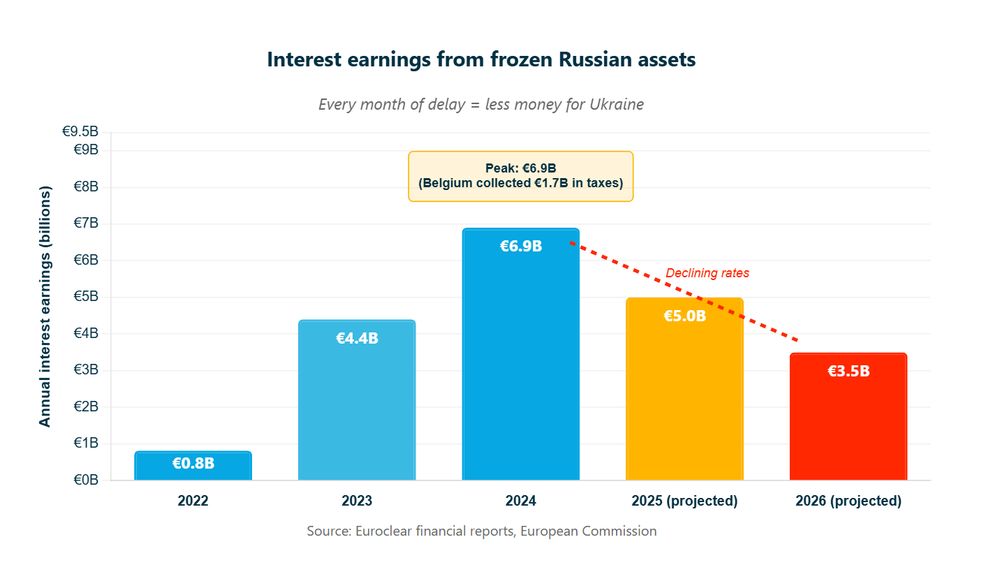 Interest earnings from frozen Russian assets

Every month of delay = less money for Ukraine

Annual interest earnings (billions)

€9.5B
€9B
€8B
€7B
€6B
€5B
€4B
€3B
€2B
€1B
€0B

Peak: €6.9B
(Belgium collected €1.7B in taxes)

Declining rates

€0.8B
€4.4B
€6.9B
€5.0B
€3.5B

2022
2023
2024
2025 (projected)
2026 (projected)

Source: Euroclear financial reports, European Commission